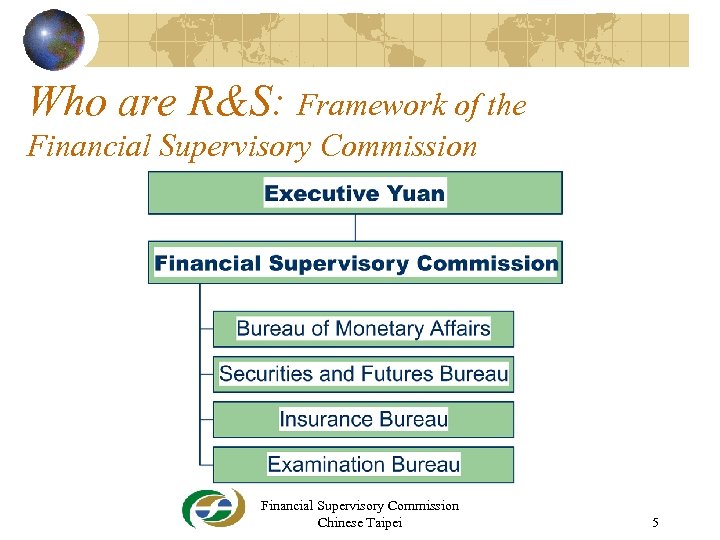 Who are R&S: Framework of the Financial Supervisory Commission

Executive Yuan

Financial Supervisory Commission

Bureau of Monetary Affairs

Securities and Futures Bureau

Insurance Bureau

Examination Bureau

Financial Supervisory Commission
Chinese Taipei

5